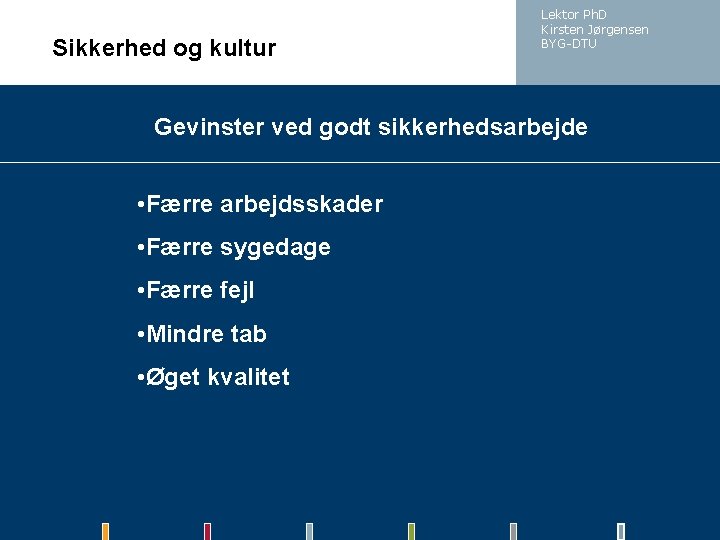 Sikkerhed og kultur

Lektor PhD
Kirsten Jørgensen
BYG-DTU

Gevinster ved godt sikkerhedsarbejde

•Færre arbejdsskader

•Færre sygedage

•Færre fejl

•Mindre tab

•Øget kvalitet